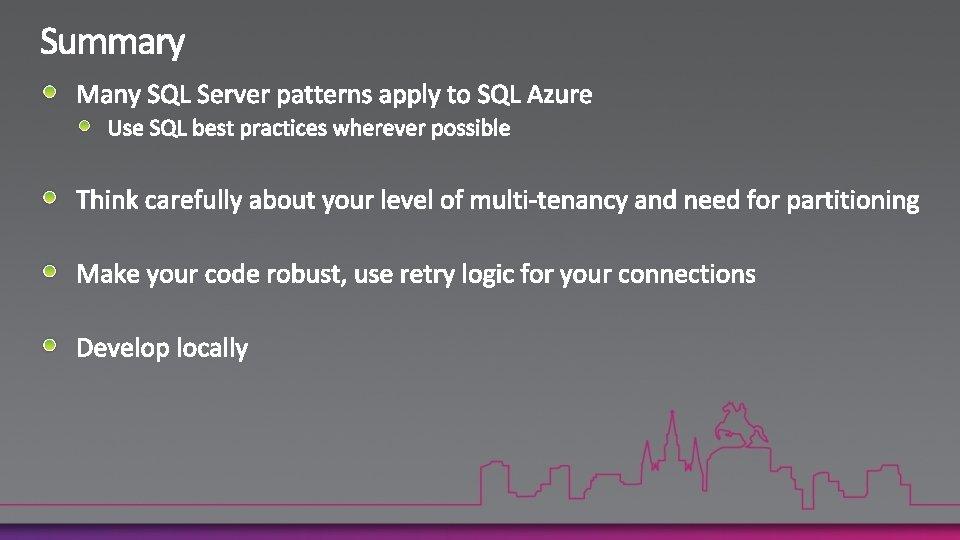 Summary

Many SQL Server patterns apply to SQL Azure

Use SQL best practices wherever possible

Think carefully about your level of multi-tenancy and need for partitioning

Make your code robust, use retry logic for your connections

Develop locally